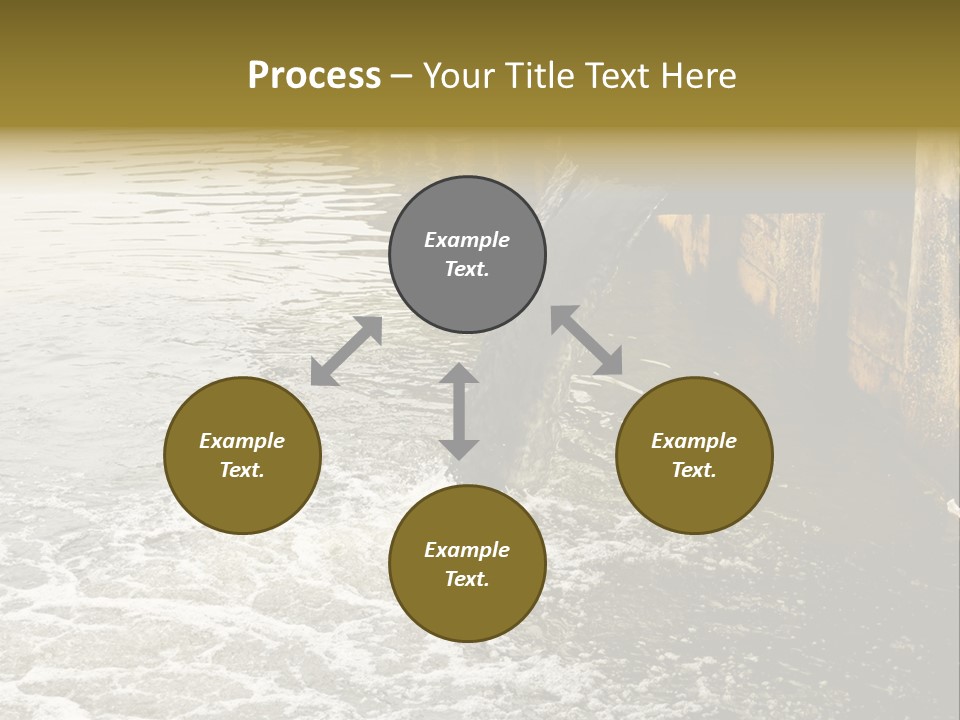 Process – Your Title Text Here

Example Text.

Example Text.

Example Text.

Example Text.